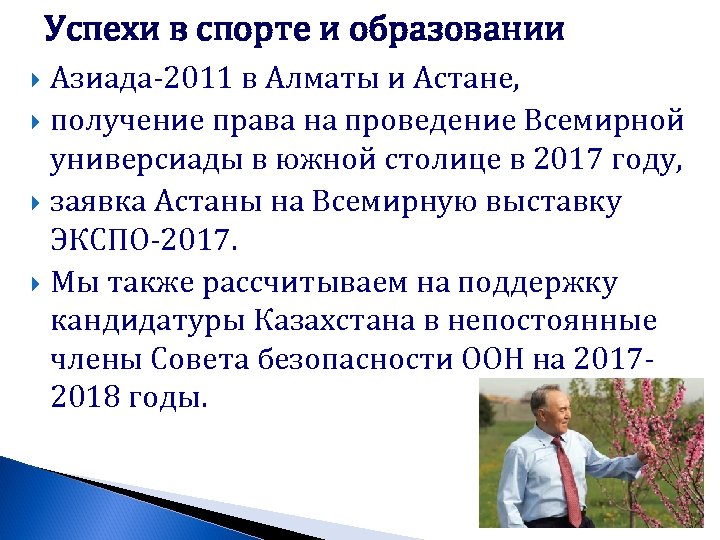 Успехи в спорте и образовании

Азиада-2011 в Алматы и Астане,

получение права на проведение Всемирной универсиады в южной столице в 2017 году,

заявка Астаны на Всемирную выставку ЭКСПО-2017.

Мы также рассчитываем на поддержку кандидатуры Казахстана в непостоянные члены Совета безопасности ООН на 2017-2018 годы.